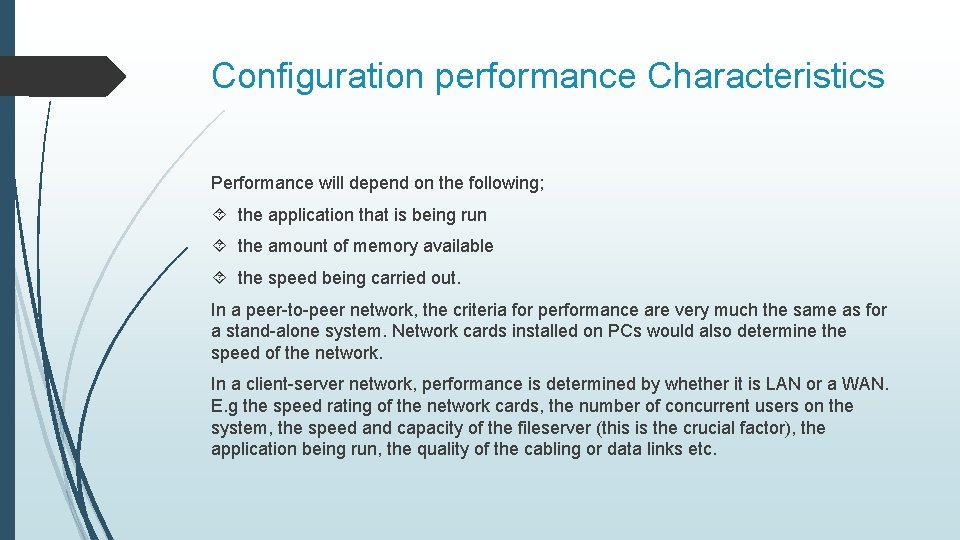 Configuration performance Characteristics

Performance will depend on the following;

the application that is being run

the amount of memory available

the speed being carried out.

In a peer-to-peer network, the criteria for performance are very much the same as for a stand-alone system. Network cards installed on PCs would also determine the speed of the network.

In a client-server network, performance is determined by whether it is LAN or a WAN. E.g the speed rating of the network cards, the number of concurrent users on the system, the speed and capacity of the fileserver (this is the crucial factor), the application being run, the quality of the cabling or data links etc.